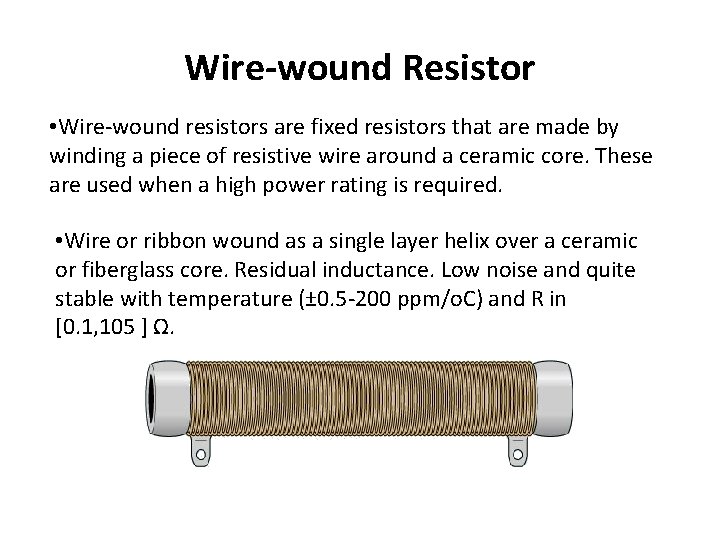 Wire-wound Resistor

•Wire-wound resistors are fixed resistors that are made by winding a piece of resistive wire around a ceramic core. These are used when a high power rating is required.

•Wire or ribbon wound as a single layer helix over a ceramic or fiberglass core. Residual inductance. Low noise and quite stable with temperature (±0.5-200 ppm/oC) and R in [0.1,105 ] Ω.